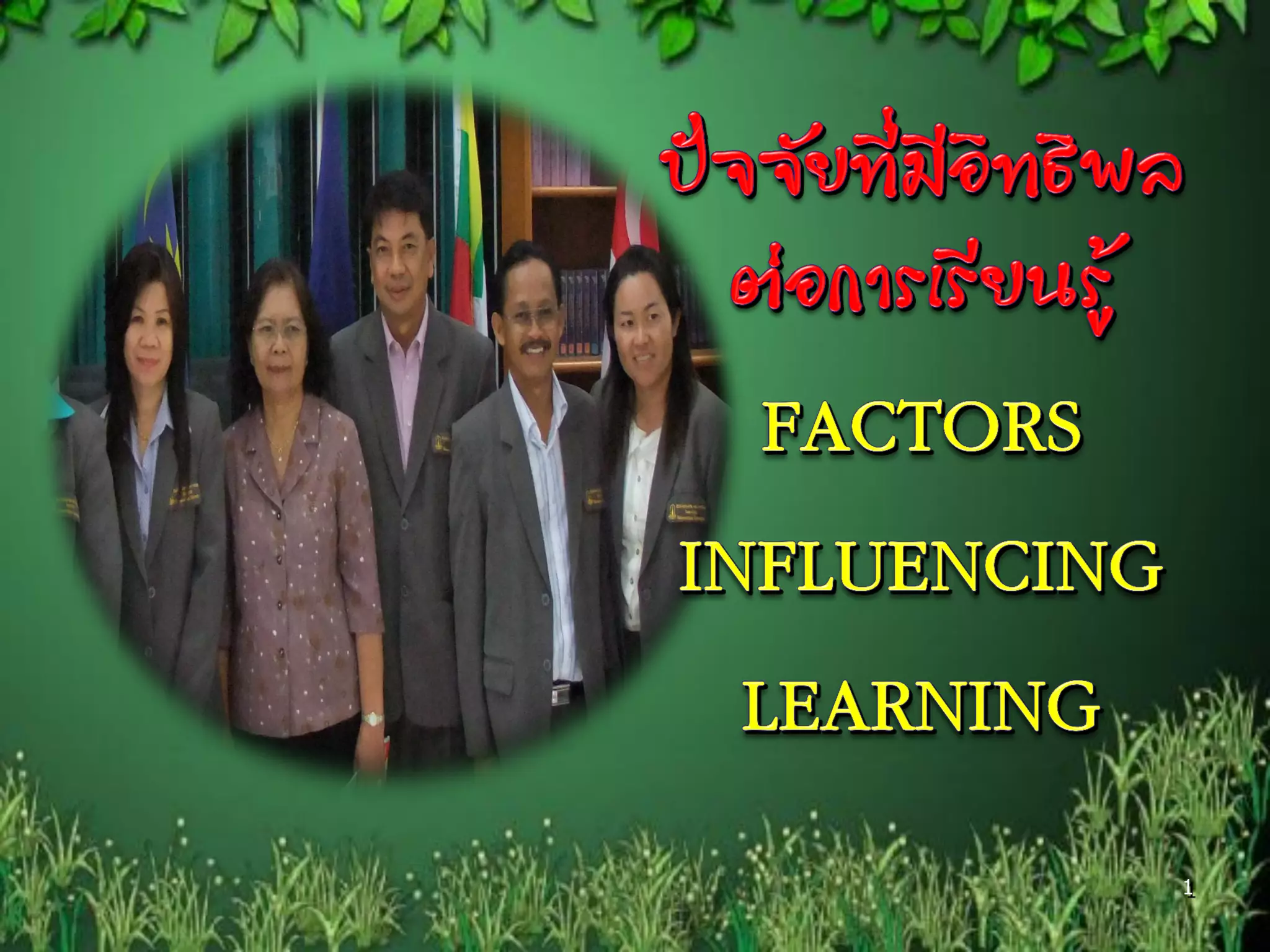 ปัจจัยที่มีอิทธิพล
ต่อการเรียนรู้

FACTORS

INFLUENCING

LEARNING

1